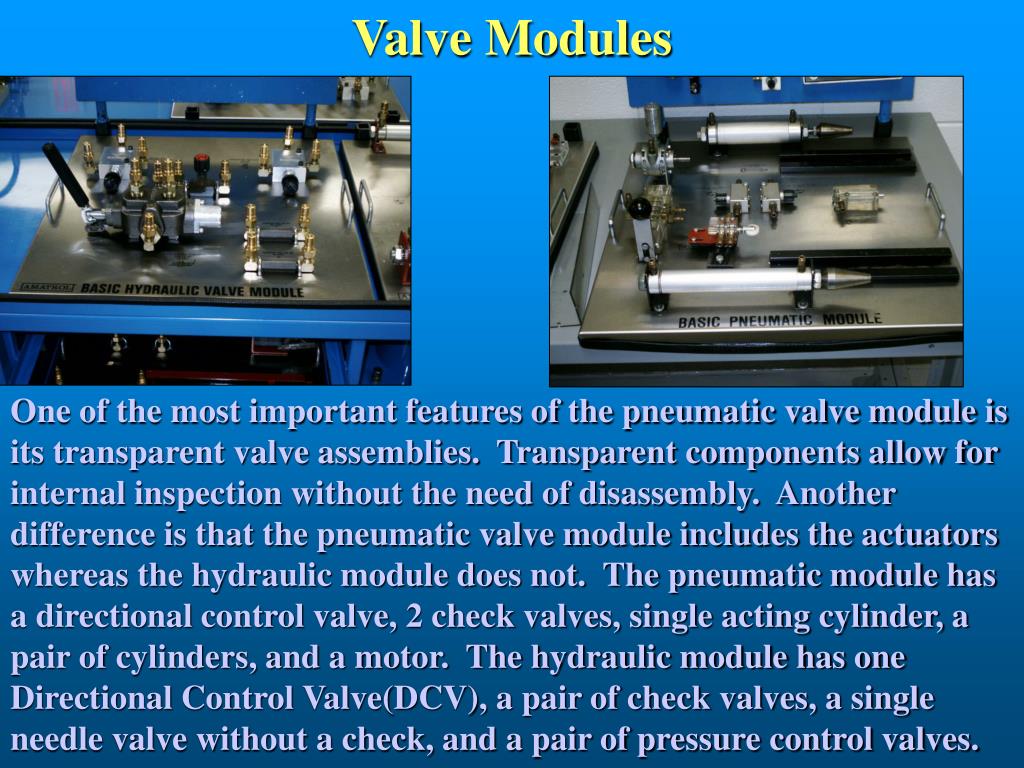 Valve Modules

AMATROL BASIC HYDRAULIC VALVE MODULE

BASIC PNEUMATIC MODULE

One of the most important features of the pneumatic valve module is its transparent valve assemblies. Transparent components allow for internal inspection without the need of disassembly. Another difference is that the pneumatic valve module includes the actuators whereas the hydraulic module does not. The pneumatic module has a directional control valve, 2 check valves, single acting cylinder, a pair of cylinders, and a motor. The hydraulic module has one Directional Control Valve(DCV), a pair of check valves, a single needle valve without a check, and a pair of pressure control valves.